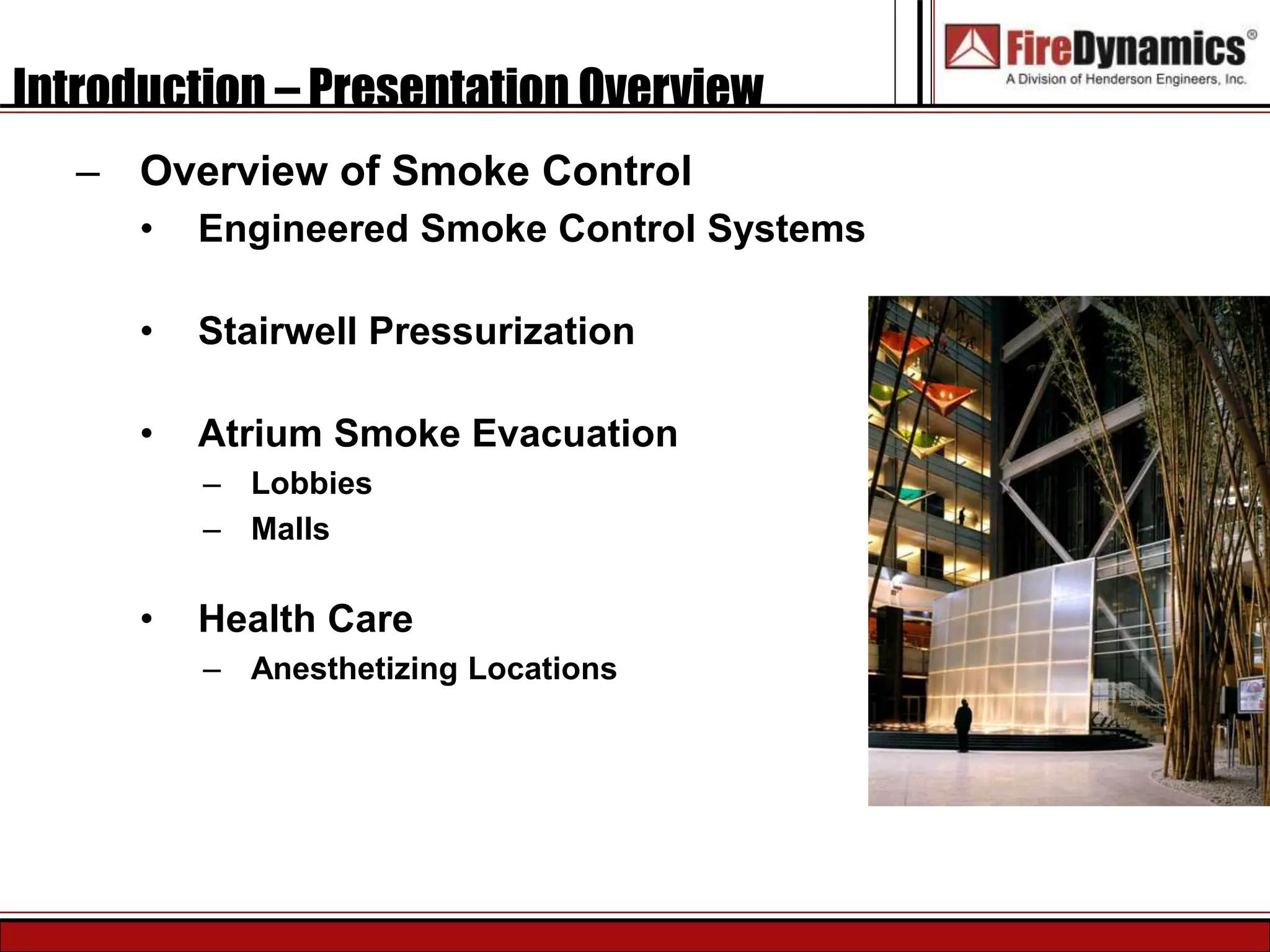 Introduction – Presentation Overview

FireDynamics®
A Division of Henderson Engineers, Inc.

– Overview of Smoke Control
• Engineered Smoke Control Systems

• Stairwell Pressurization

• Atrium Smoke Evacuation
– Lobbies
– Malls

• Health Care
– Anesthetizing Locations